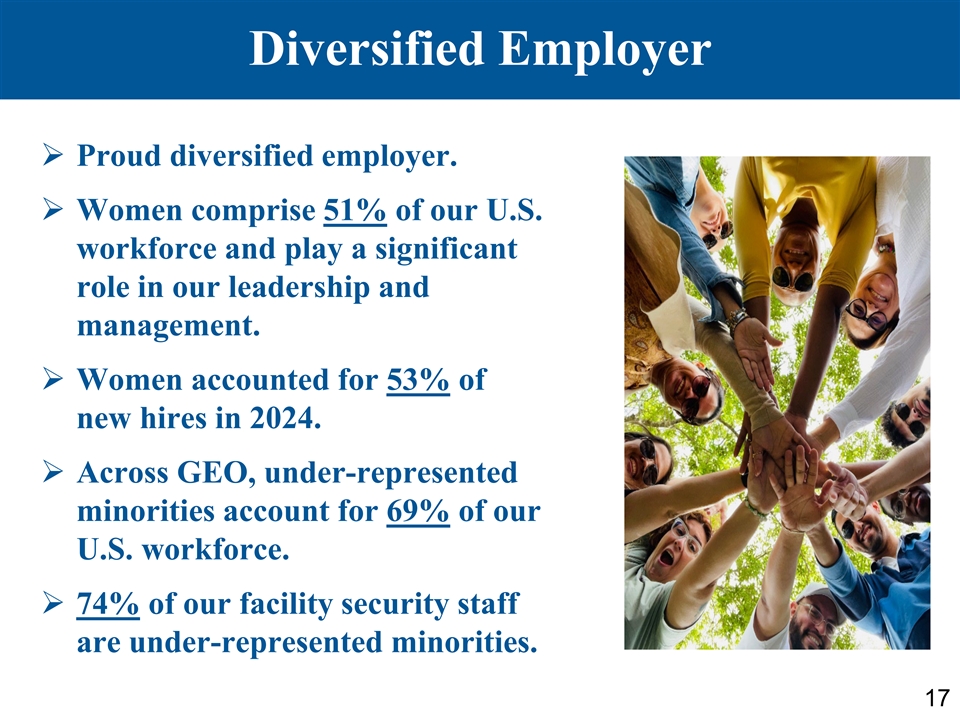 Diversified Employer

➢ Proud diversified employer.

➢ Women comprise 51% of our U.S. workforce and play a significant role in our leadership and management.

➢ Women accounted for 53% of new hires in 2024.

➢ Across GEO, under-represented minorities account for 69% of our U.S. workforce.

➢ 74% of our facility security staff are under-represented minorities.

17